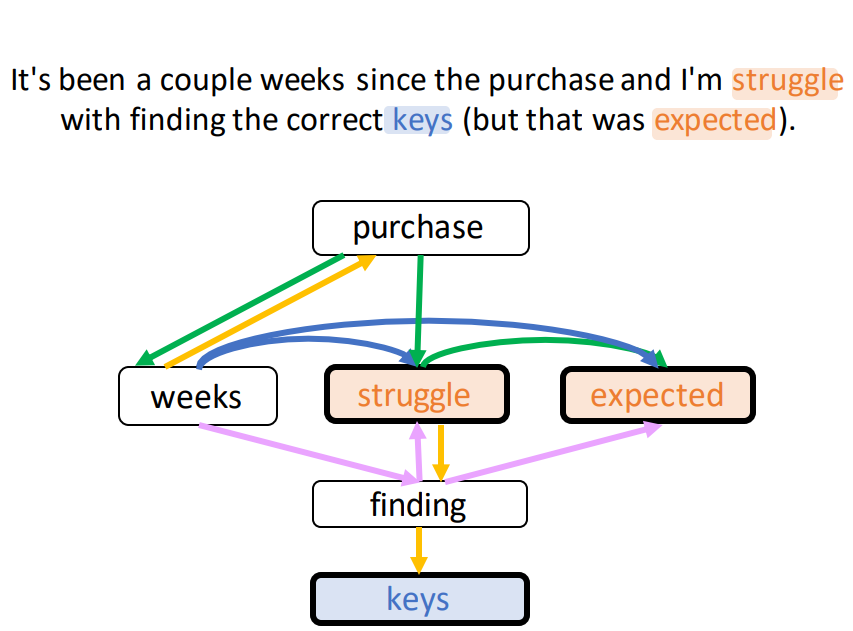 It's been a couple weeks since the purchase and I'm struggle with finding the correct keys (but that was expected).

purchase

weeks

struggle

expected

finding

keys